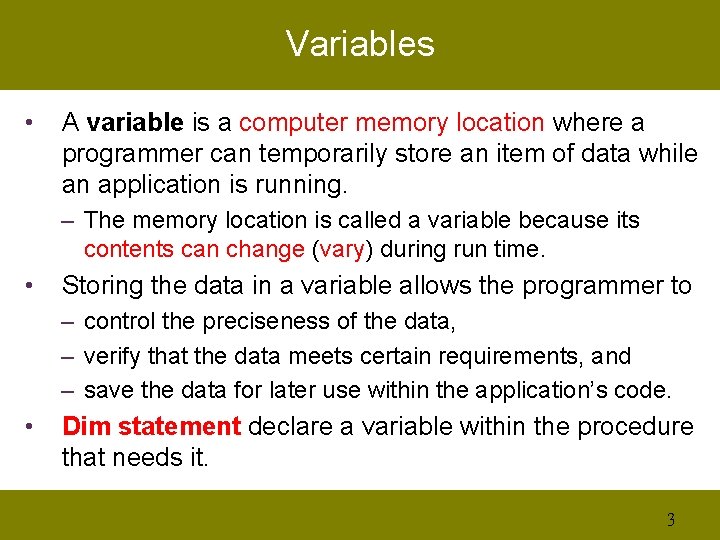 Variables

• A variable is a computer memory location where a programmer can temporarily store an item of data while an application is running.
– The memory location is called a variable because its contents can change (vary) during run time.

• Storing the data in a variable allows the programmer to
– control the preciseness of the data,
– verify that the data meets certain requirements, and
– save the data for later use within the application's code.

• Dim statement declare a variable within the procedure that needs it.

3